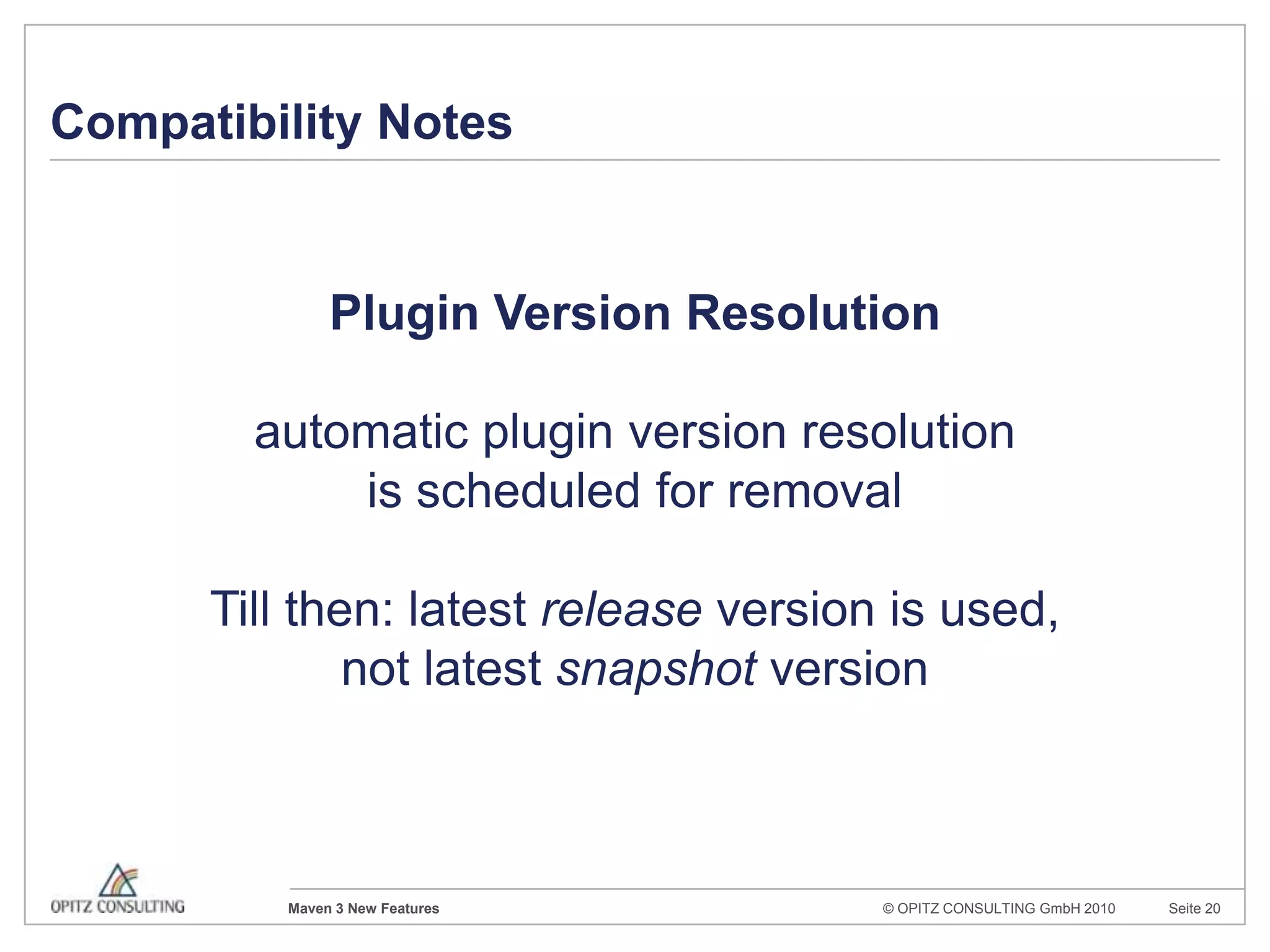 Compatibility Notes

Plugin Version Resolution

automatic plugin version resolution is scheduled for removal

Till then: latest release version is used, not latest snapshot version

OPITZ CONSULTING

Maven 3 New Features

© OPITZ CONSULTING GmbH 2010

Seite 20